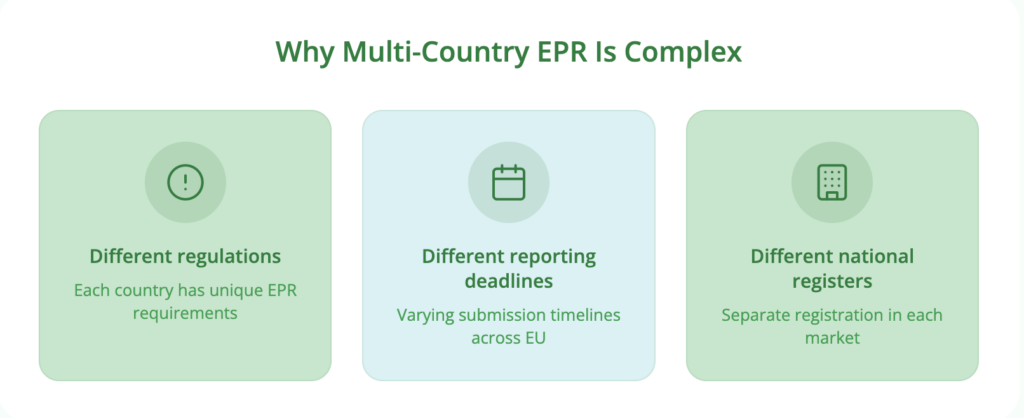 Why Multi-Country EPR Is Complex

Different regulations

Each country has unique EPR requirements

Different reporting deadlines

Varying submission timelines across EU

Different national registers

Separate registration in each market